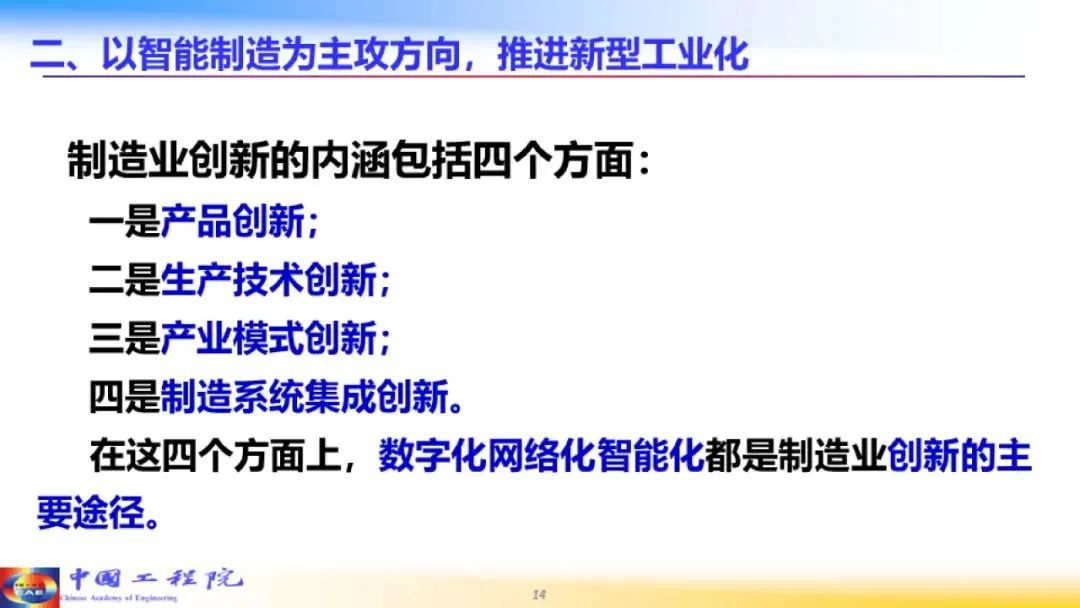 二、以智能制造为主攻方向，推进新型工业化

制造业创新的内涵包括四个方面：

一是产品创新；

二是生产技术创新；

三是产业模式创新；

四是制造系统集成创新。

在这四个方面上，数字化网络化智能化都是制造业创新的主要途径。

CAE 中国工程院 Chinese Academy of Engineering

14